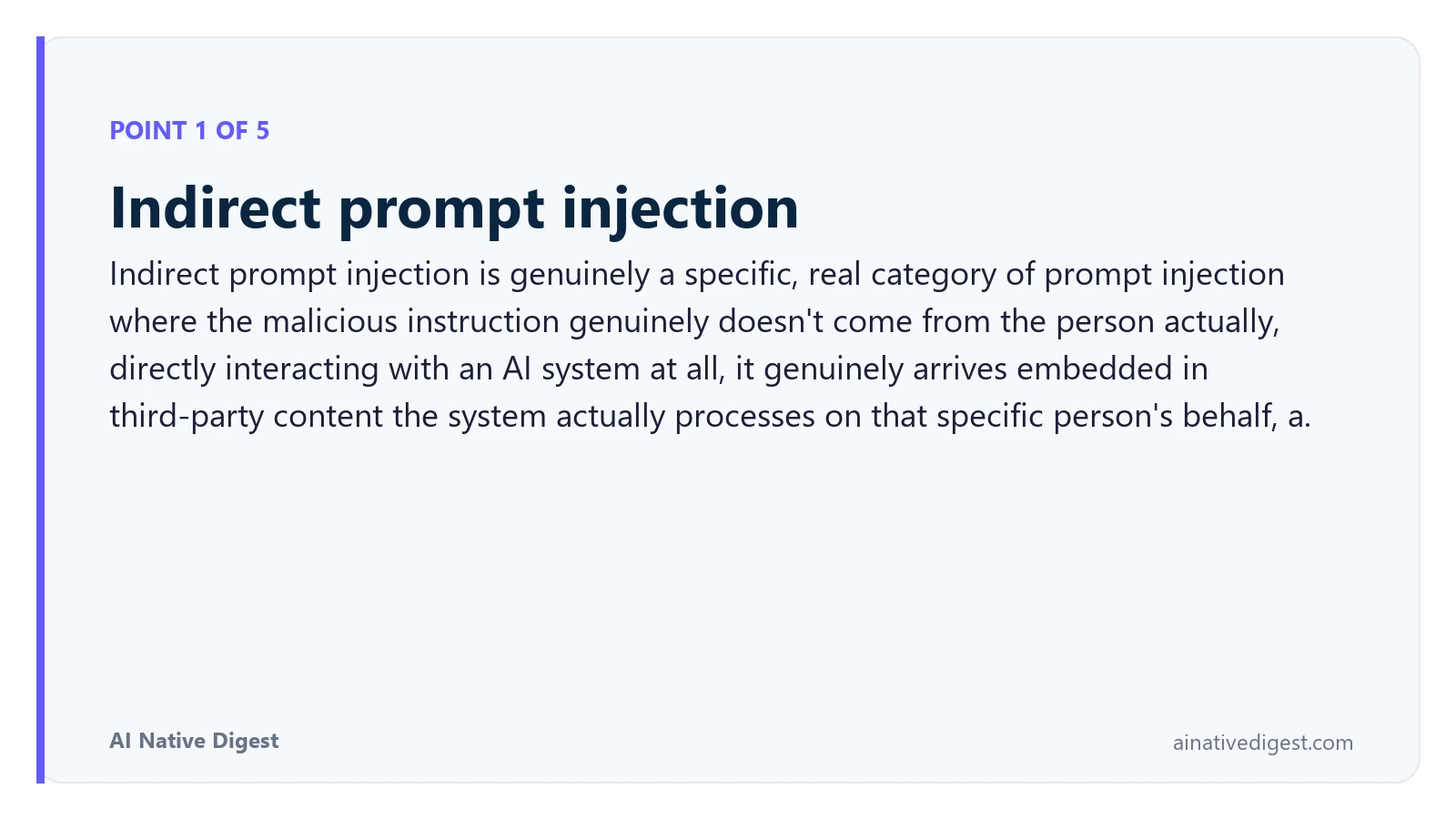 POINT 1 OF 5

Indirect prompt injection

Indirect prompt injection is genuinely a specific, real category of prompt injection where the malicious instruction genuinely doesn't come from the person actually, directly interacting with an AI system at all, it genuinely arrives embedded in third-party content the system actually processes on that specific person's behalf, a.

AI Native Digest

ainativedigest.com